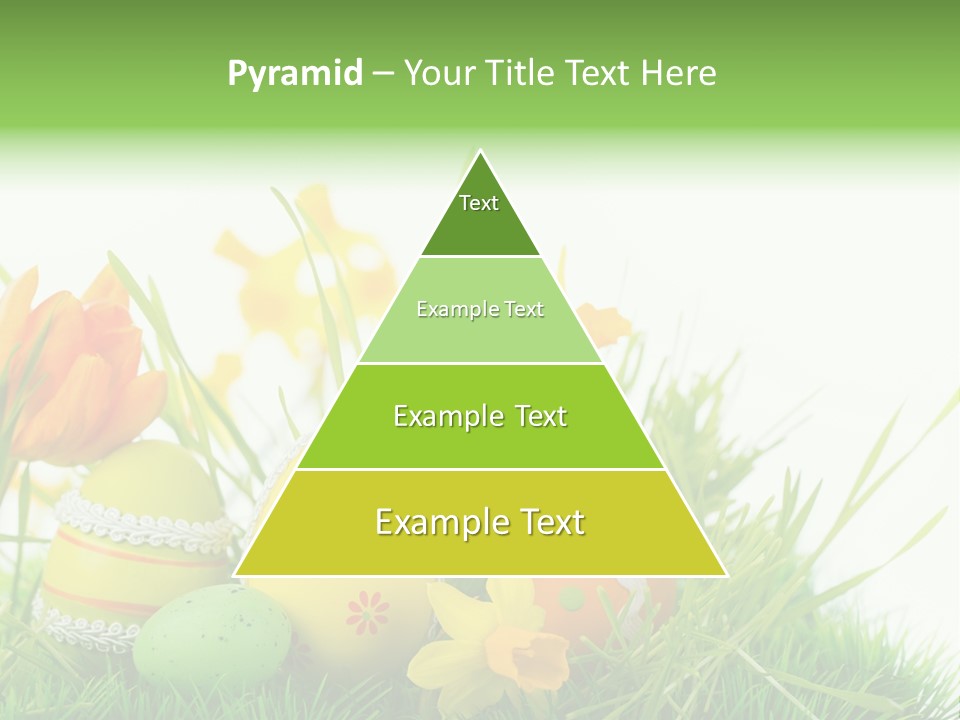 Pyramid – Your Title Text Here

Text

Example Text

Example Text

Example Text